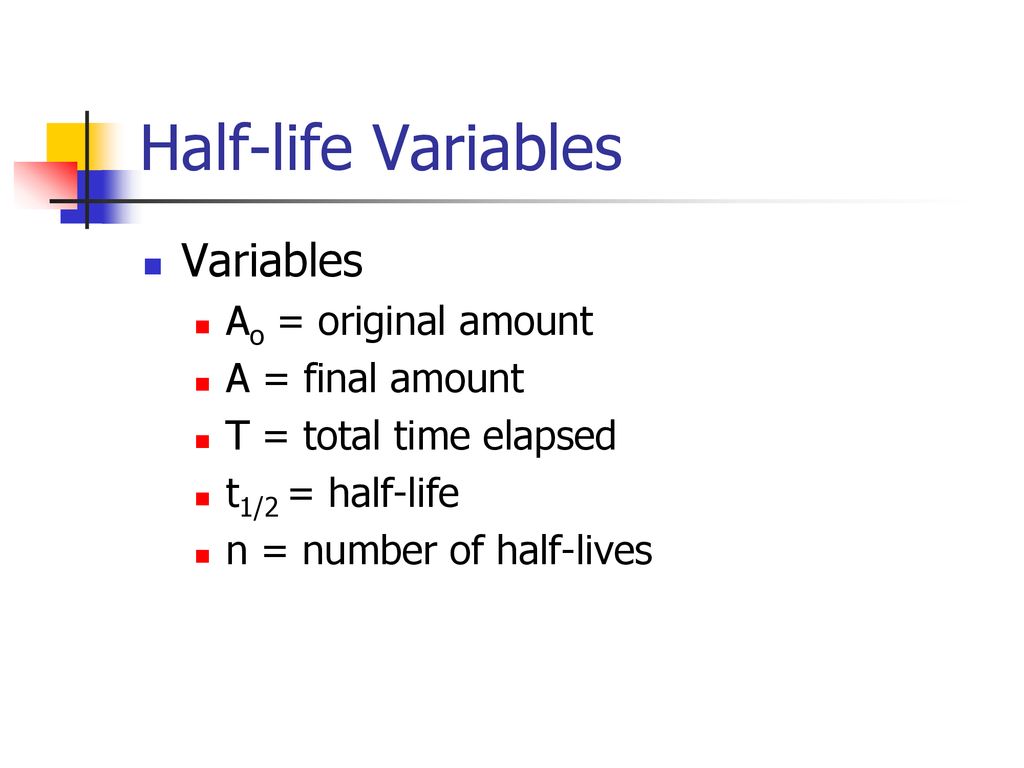 Half-life Variables

- Variables
  - $A_o$ = original amount
  - A = final amount
  - T = total time elapsed
  - $t_{1/2}$ = half-life
  - n = number of half-lives